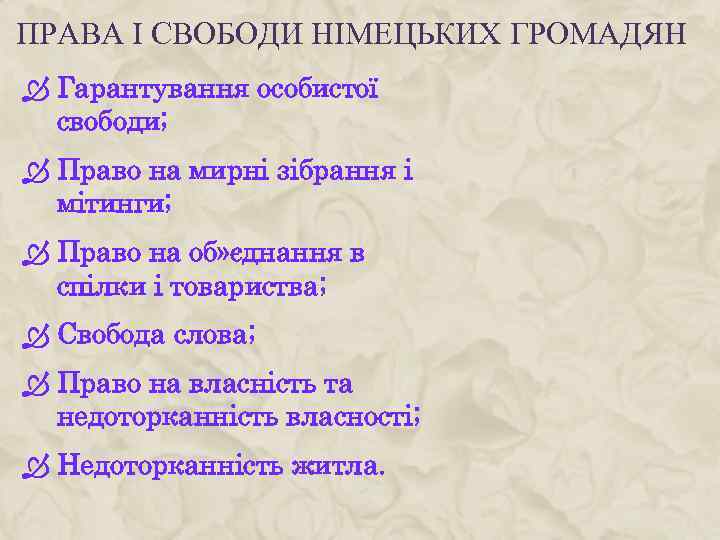 ПРАВА І СВОБОДИ НІМЕЦЬКИХ ГРОМАДЯН

Гарантування особистої свободи;

Право на мирні зібрання і мітинги;

Право на об»єднання в спілки і товариства;

Свобода слова;

Право на власність та недоторканність власності;

Недоторканність житла.